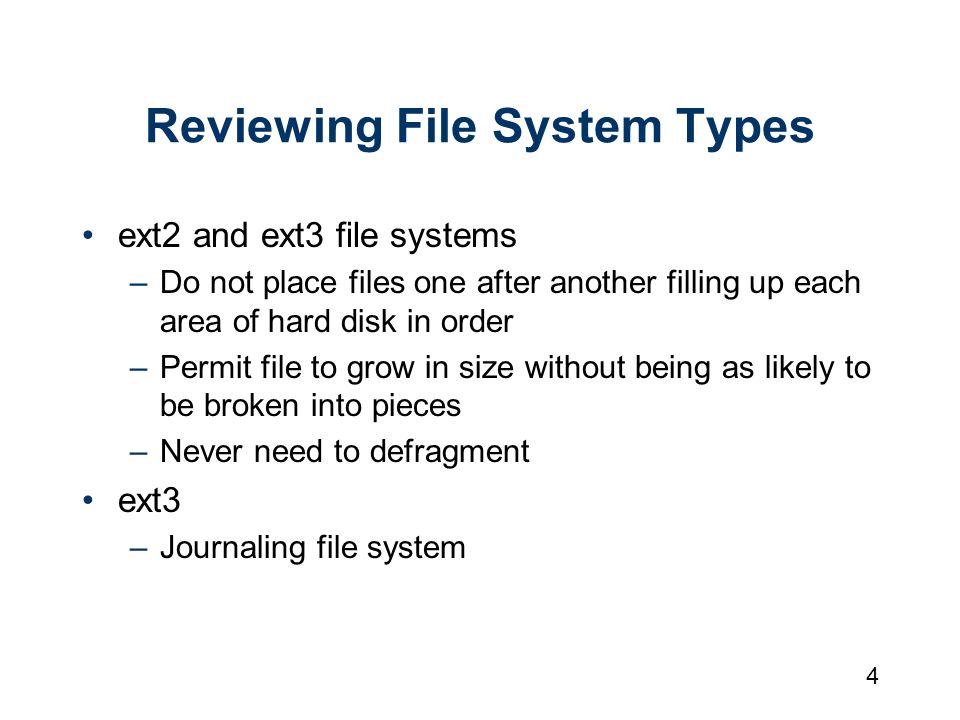 Reviewing File System Types

• ext2 and ext3 file systems
– Do not place files one after another filling up each area of hard disk in order
– Permit file to grow in size without being as likely to be broken into pieces
– Never need to defragment
• ext3
– Journaling file system

4